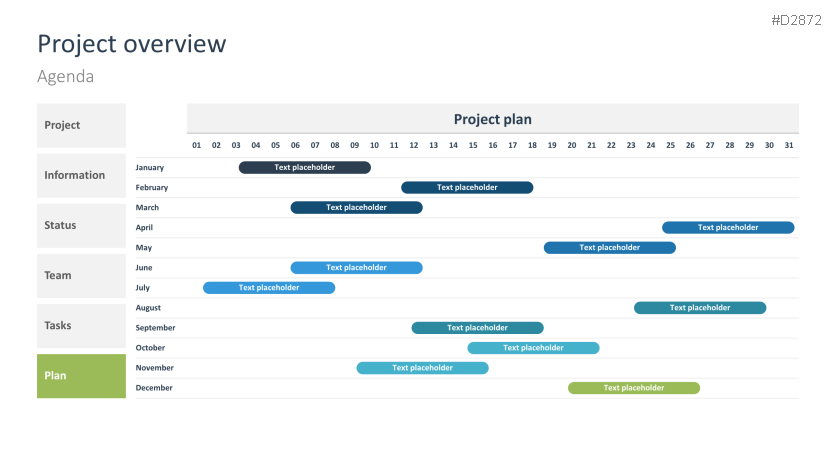 #D2872

Project overview

Agenda

Project

Information

Status

Team

Tasks

Plan

Project plan

01 02 03 04 05 06 07 08 09 10 11 12 13 14 15 16 17 18 19 20 21 22 23 24 25 26 27 28 29 30 31

January Text placeholder
February Text placeholder
March Text placeholder
April Text placeholder
May Text placeholder
June Text placeholder
July Text placeholder
August Text placeholder
September Text placeholder
October Text placeholder
November Text placeholder
December Text placeholder